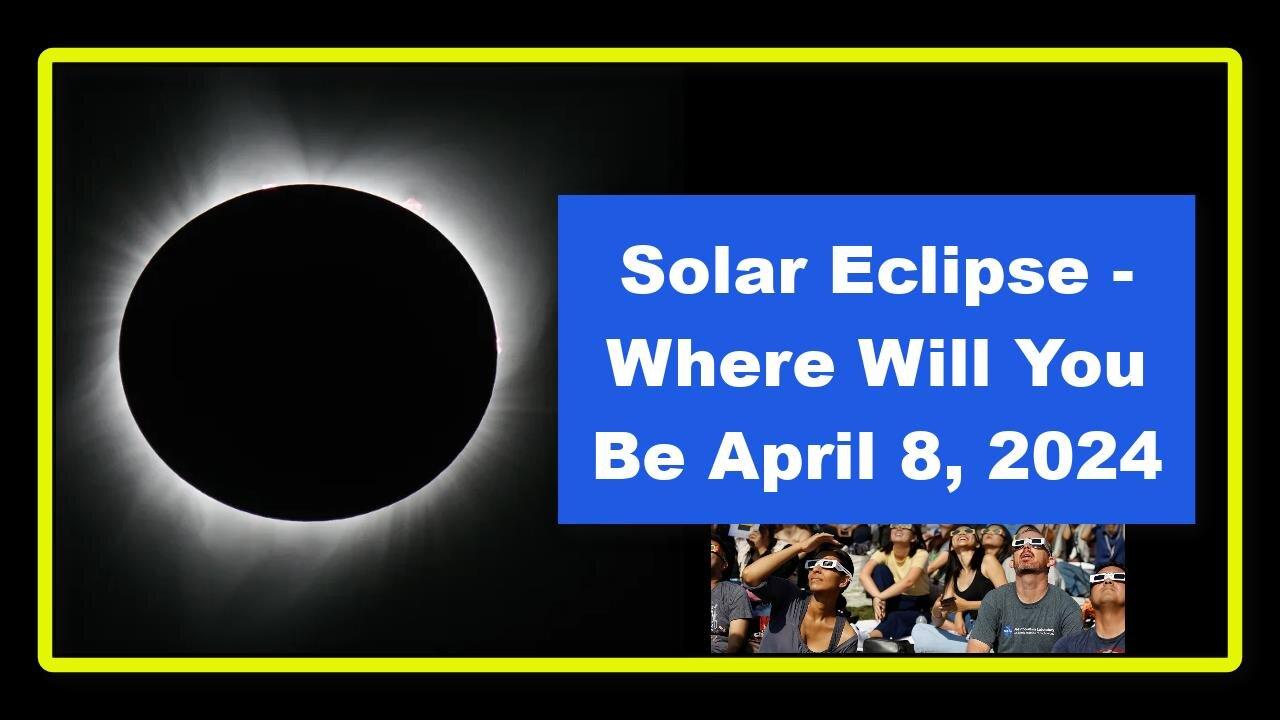 Solar Eclipse - Where Will You Be April 8, 2024